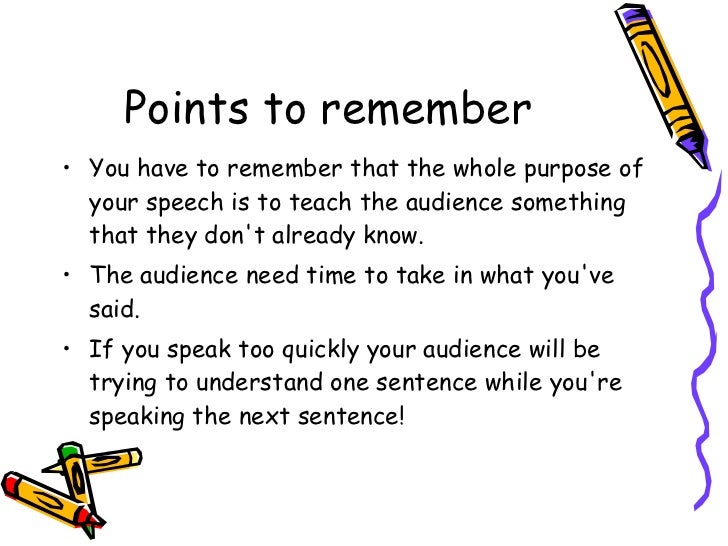 Points to remember

• You have to remember that the whole purpose of your speech is to teach the audience something that they don't already know.

• The audience need time to take in what you've said.

• If you speak too quickly your audience will be trying to understand one sentence while you're speaking the next sentence!